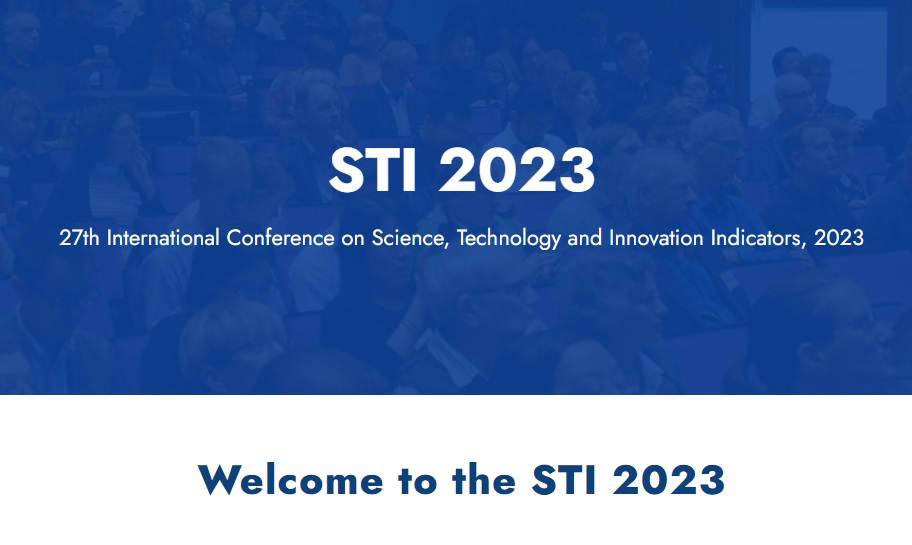 STI 2023

27th International Conference on Science, Technology and Innovation Indicators, 2023

Welcome to the STI 2023